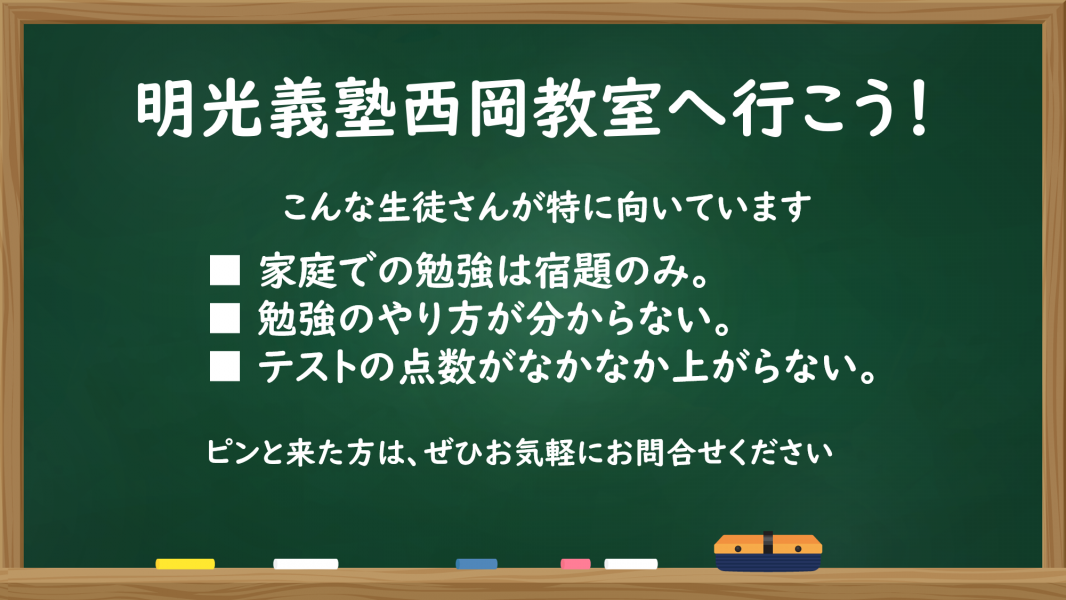 明光義塾西岡教室へ行こう！

こんな生徒さんが特に向いています

■ 家庭での勉強は宿題のみ。
■ 勉強のやり方が分からない。
■ テストの点数がなかなか上がらない。

ピンと来た方は、ぜひお気軽にお問合せください